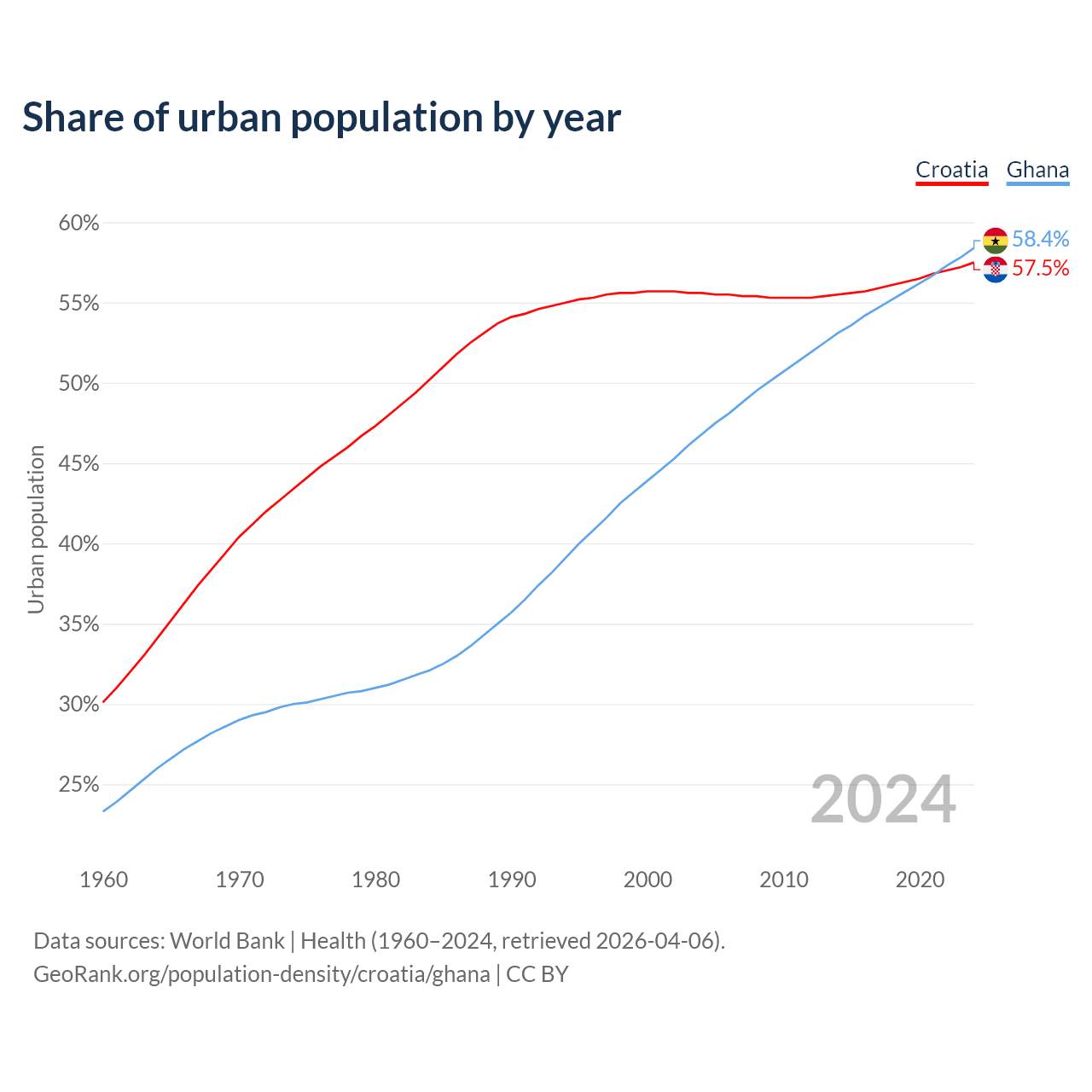 Share of urban population by year

Croatia Ghana

60%
55%
50%
45%
40%
35%
30%
25%

Urban population

58.4%
57.5%

2024

1960 1970 1980 1990 2000 2010 2020

Data sources: World Bank | Health (1960–2024, retrieved 2026-04-06).
GeoRank.org/population-density/croatia/ghana | CC BY